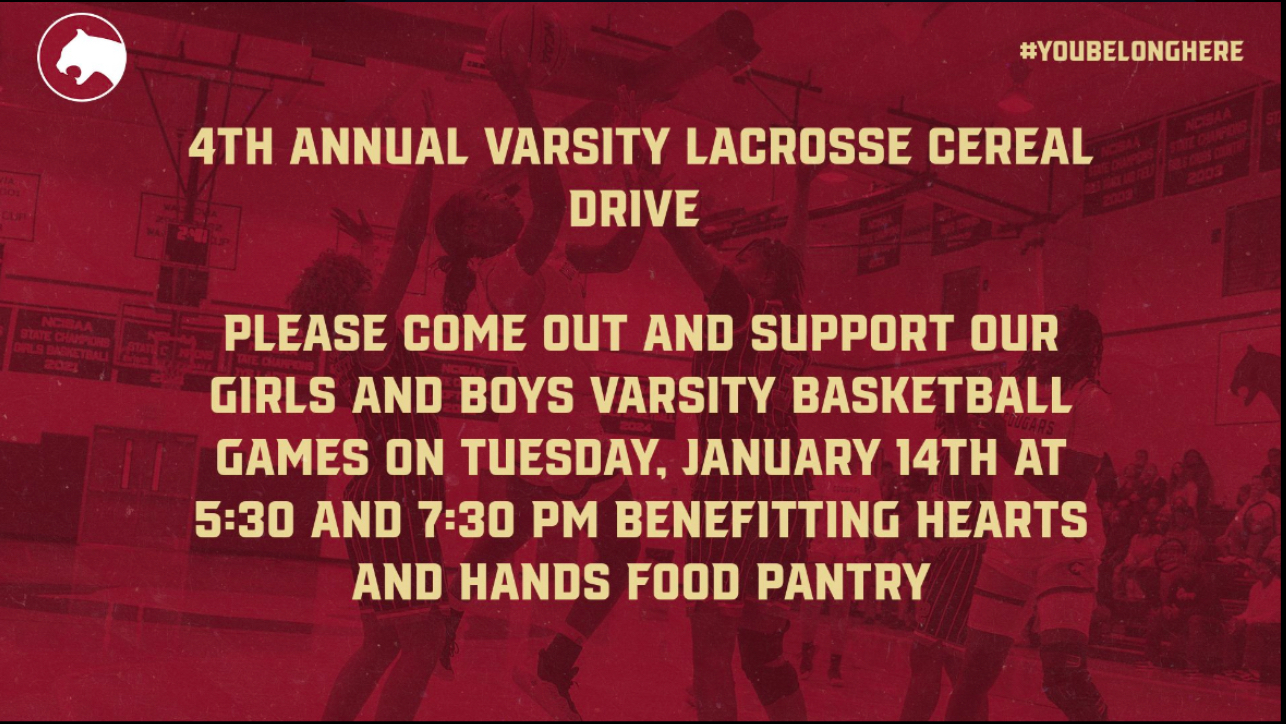 #YOUBELONGHERE

4TH ANNUAL VARSITY LACROSSE CEREAL DRIVE

PLEASE COME OUT AND SUPPORT OUR GIRLS AND BOYS VARSITY BASKETBALL GAMES ON TUESDAY, JANUARY 14TH AT 5:30 AND 7:30 PM BENEFITTING HEARTS AND HANDS FOOD PANTRY